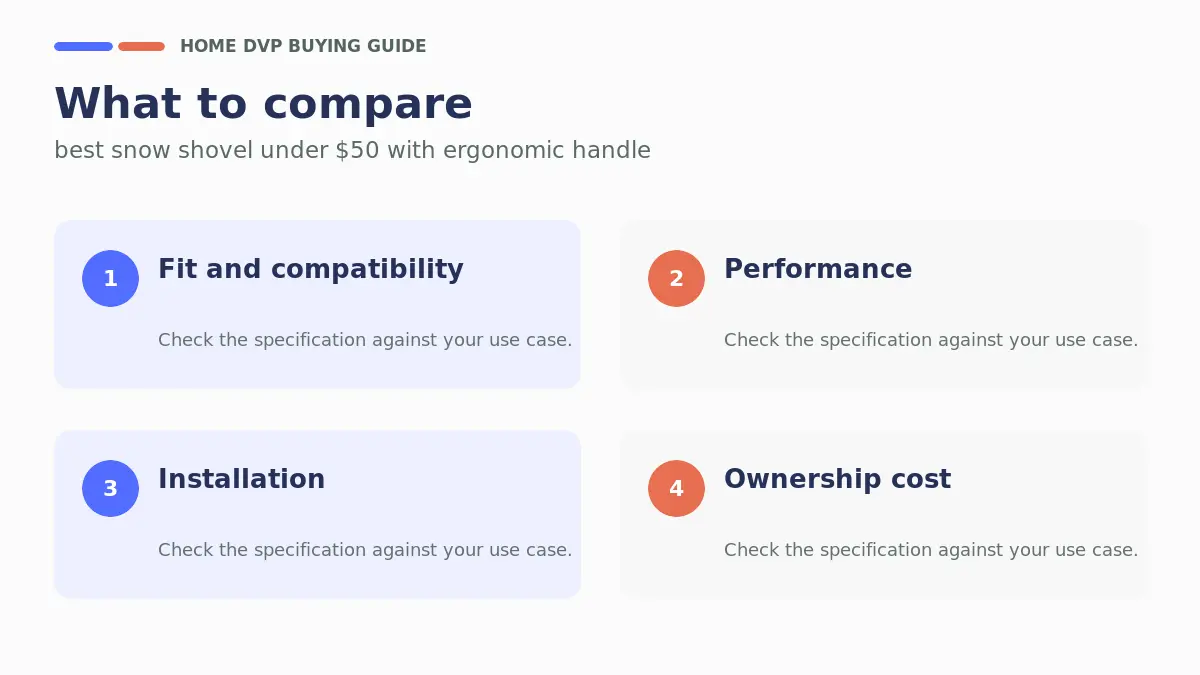 HOME DVP BUYING GUIDE

What to compare

best snow shovel under $50 with ergonomic handle

1

Fit and compatibility

Check the specification against your use case.

2

Performance

Check the specification against your use case.

3

Installation

Check the specification against your use case.

4

Ownership cost

Check the specification against your use case.